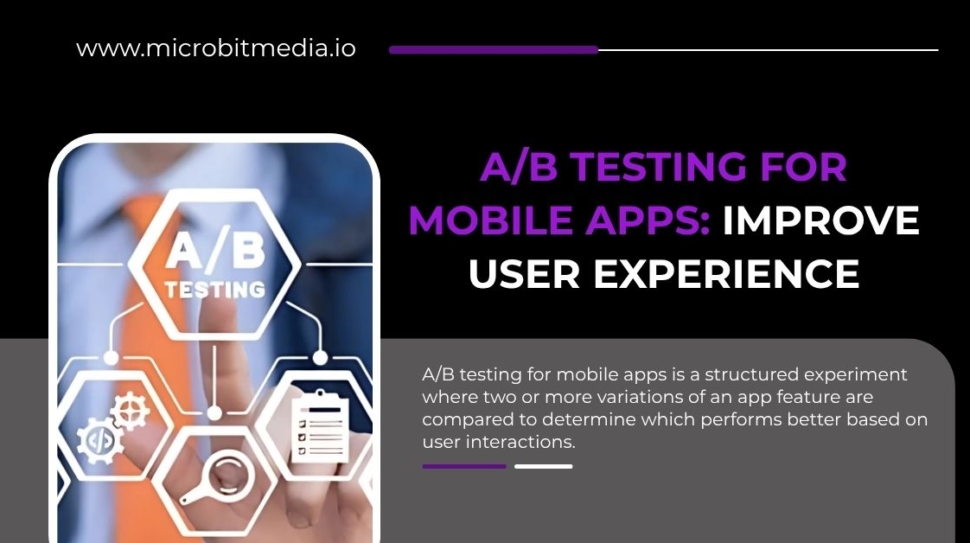 www.microbitmedia.io

A/B TESTING

A/B TESTING FOR MOBILE APPS: IMPROVE USER EXPERIENCE

A/B testing for mobile apps is a structured experiment where two or more variations of an app feature are compared to determine which performs better based on user interactions.